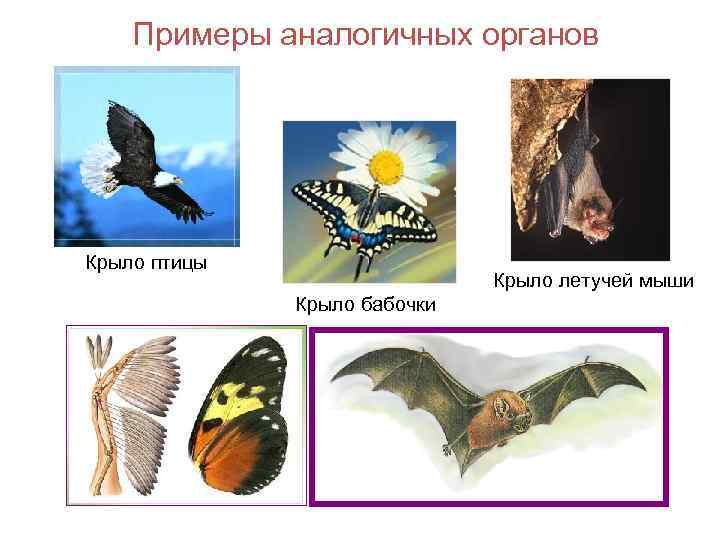 Примеры аналогичных органов

Крыло птицы

Крыло бабочки

Крыло летучей мыши